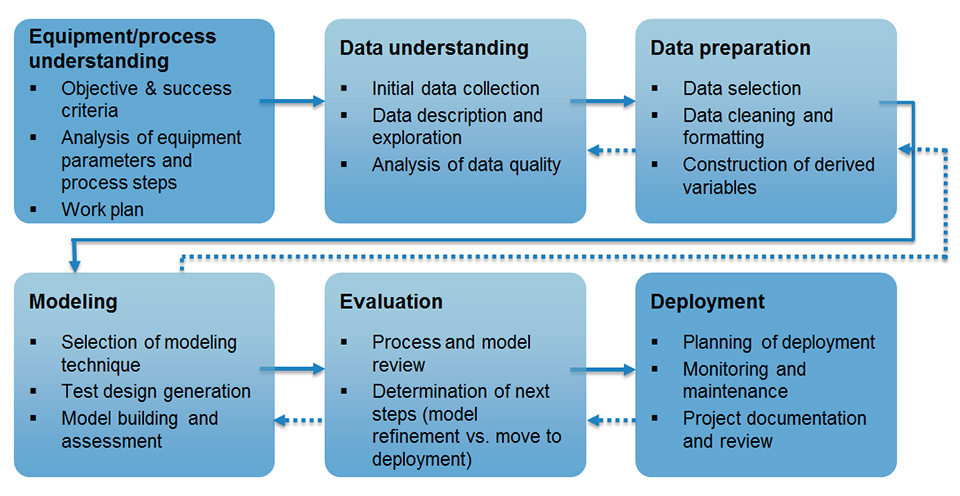 Equipment/process understanding
▪ Objective & success criteria
▪ Analysis of equipment parameters and process steps
▪ Work plan

Data understanding
▪ Initial data collection
▪ Data description and exploration
▪ Analysis of data quality

Data preparation
▪ Data selection
▪ Data cleaning and formatting
▪ Construction of derived variables

Modeling
▪ Selection of modeling technique
▪ Test design generation
▪ Model building and assessment

Evaluation
▪ Process and model review
▪ Determination of next steps (model refinement vs. move to deployment)

Deployment
▪ Planning of deployment
▪ Monitoring and maintenance
▪ Project documentation and review